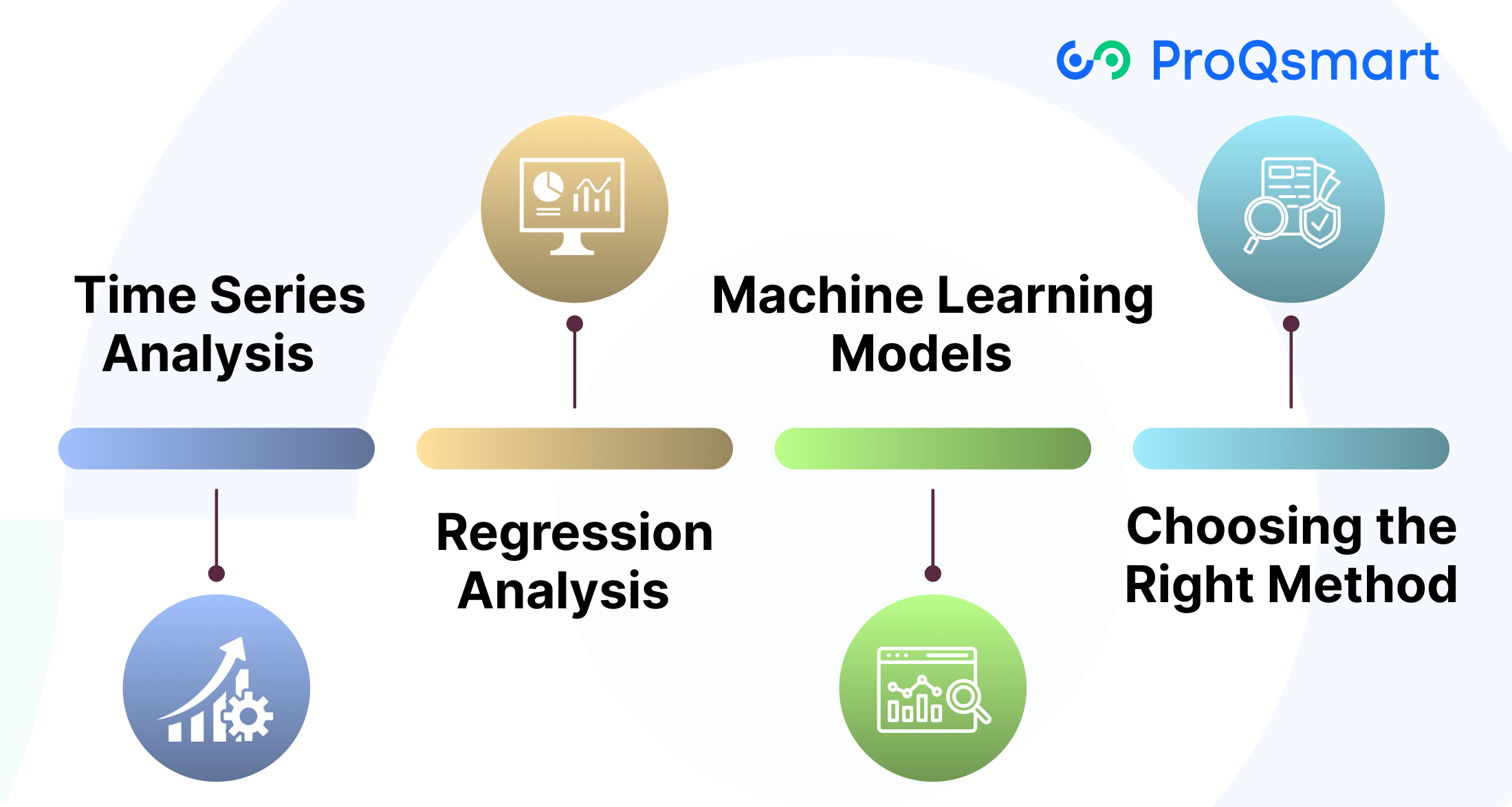 ProQsmart

Time Series Analysis

Regression Analysis

Machine Learning Models

Choosing the Right Method